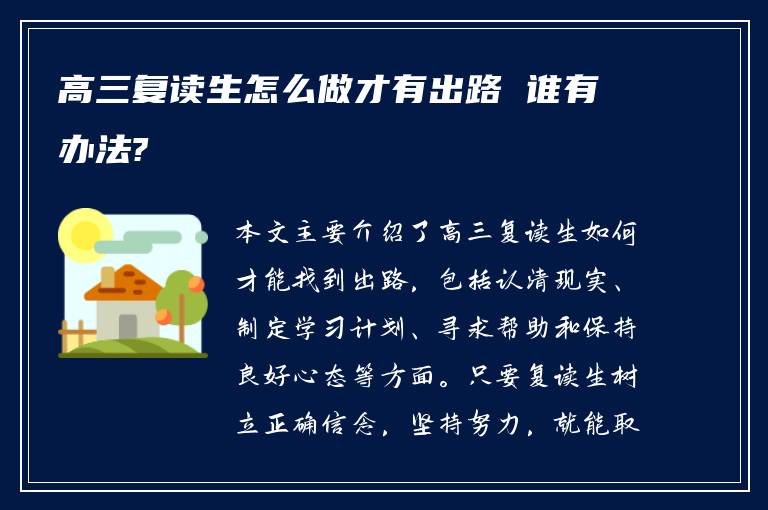 高三复读生怎么做才有出路 谁有办法?

本文主要介绍了高三复读生如何才能找到出路，包括认清现实、制定学习计划、寻求帮助和保持良好心态等方面。只要复读生树立正确信念，坚持努力，就能取